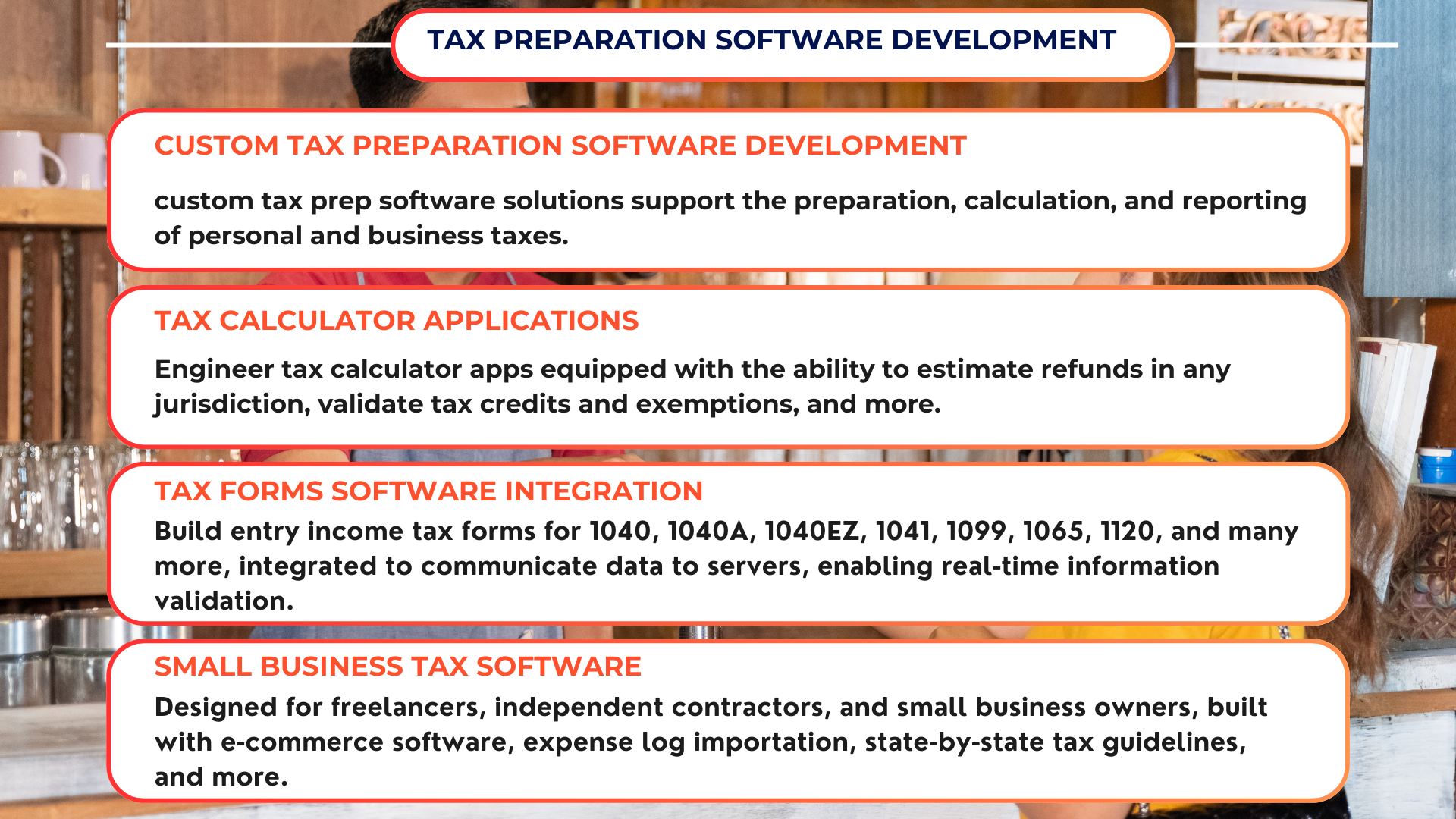 TAX PREPARATION SOFTWARE DEVELOPMENT

CUSTOM TAX PREPARATION SOFTWARE DEVELOPMENT

custom tax prep software solutions support the preparation, calculation, and reporting of personal and business taxes.

TAX CALCULATOR APPLICATIONS

Engineer tax calculator apps equipped with the ability to estimate refunds in any jurisdiction, validate tax credits and exemptions, and more.

TAX FORMS SOFTWARE INTEGRATION

Build entry income tax forms for 1040, 1040A, 1040EZ, 1041, 1099, 1065, 1120, and many more, integrated to communicate data to servers, enabling real-time information validation.

SMALL BUSINESS TAX SOFTWARE

Designed for freelancers, independent contractors, and small business owners, built with e-commerce software, expense log importation, state-by-state tax guidelines, and more.